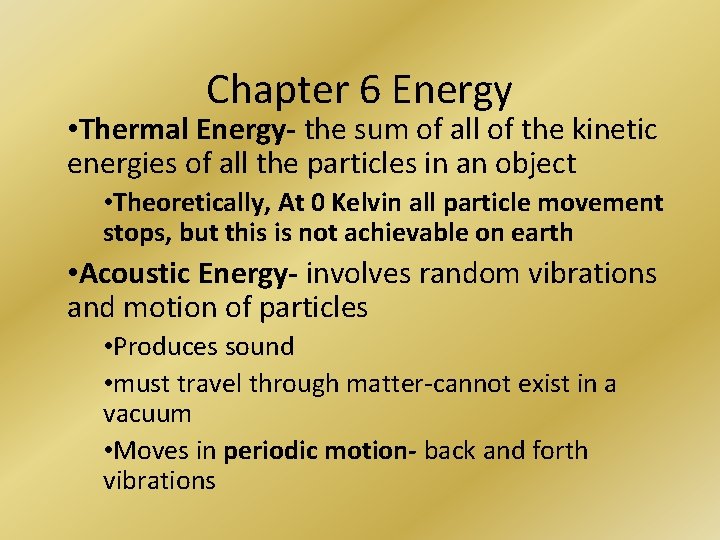 Chapter 6 Energy

•Thermal Energy- the sum of all of the kinetic energies of all the particles in an object

•Theoretically, At 0 Kelvin all particle movement stops, but this is not achievable on earth

•Acoustic Energy- involves random vibrations and motion of particles

•Produces sound

•must travel through matter-cannot exist in a vacuum

•Moves in periodic motion- back and forth vibrations